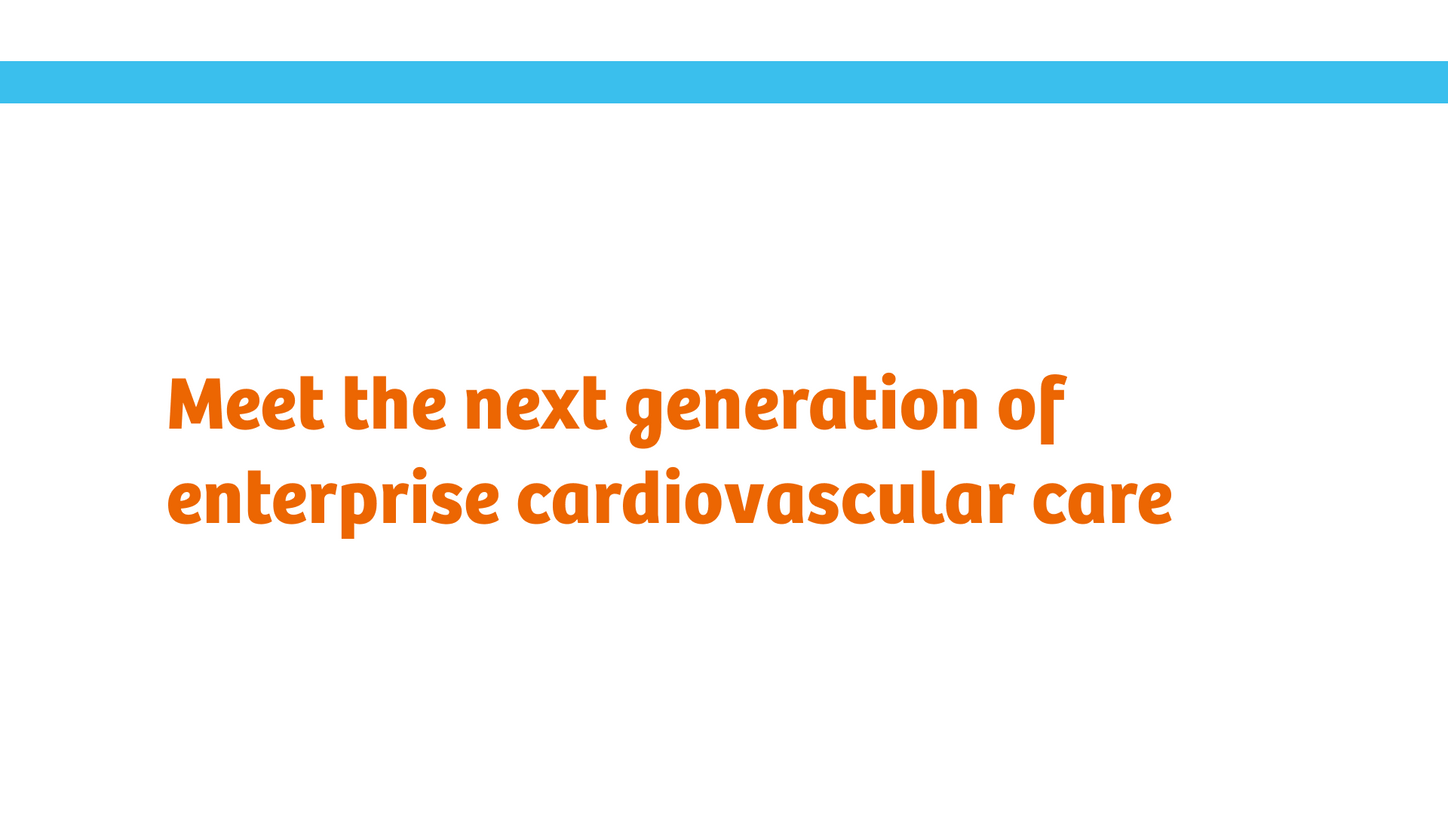 Meet the next generation of enterprise cardiovascular care